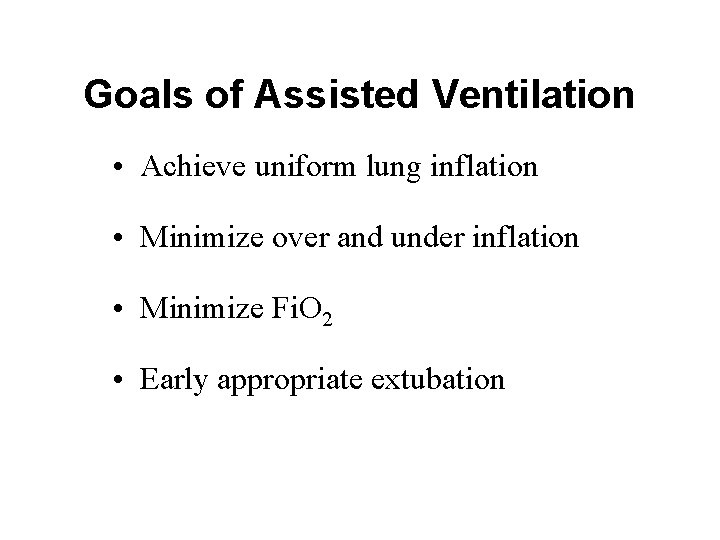 Goals of Assisted Ventilation

• Achieve uniform lung inflation

• Minimize over and under inflation

• Minimize $FiO_2$

• Early appropriate extubation